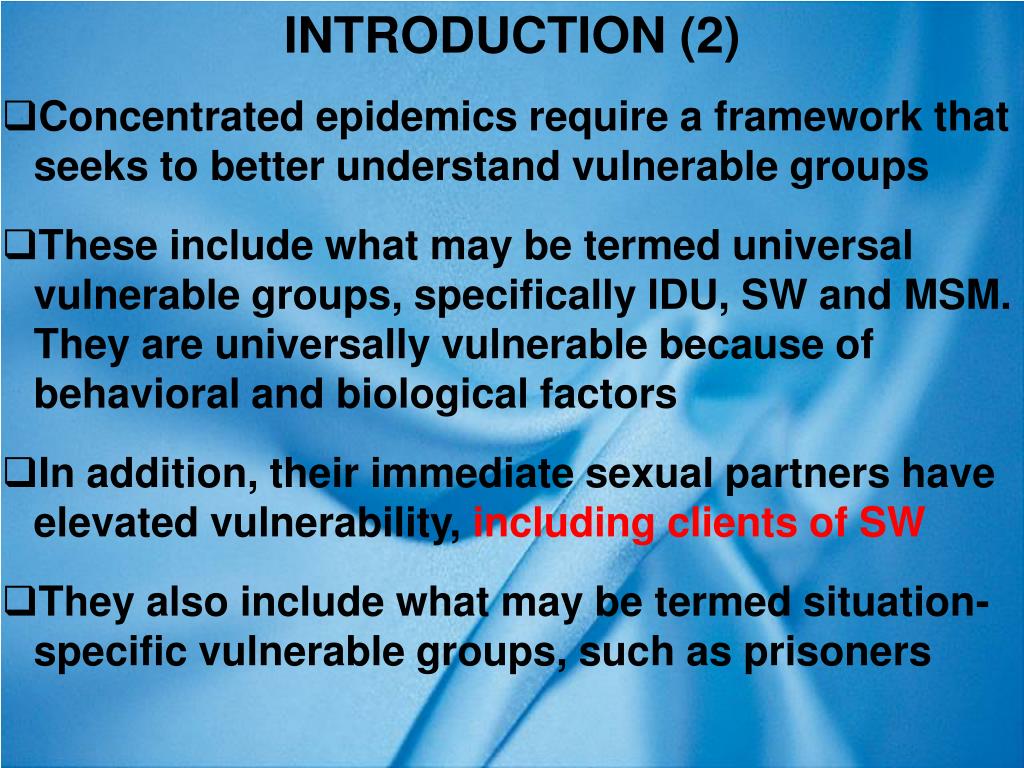 INTRODUCTION (2)

❑Concentrated epidemics require a framework that seeks to better understand vulnerable groups

❑These include what may be termed universal vulnerable groups, specifically IDU, SW and MSM. They are universally vulnerable because of behavioral and biological factors

❑In addition, their immediate sexual partners have elevated vulnerability, including clients of SW

❑They also include what may be termed situation-specific vulnerable groups, such as prisoners